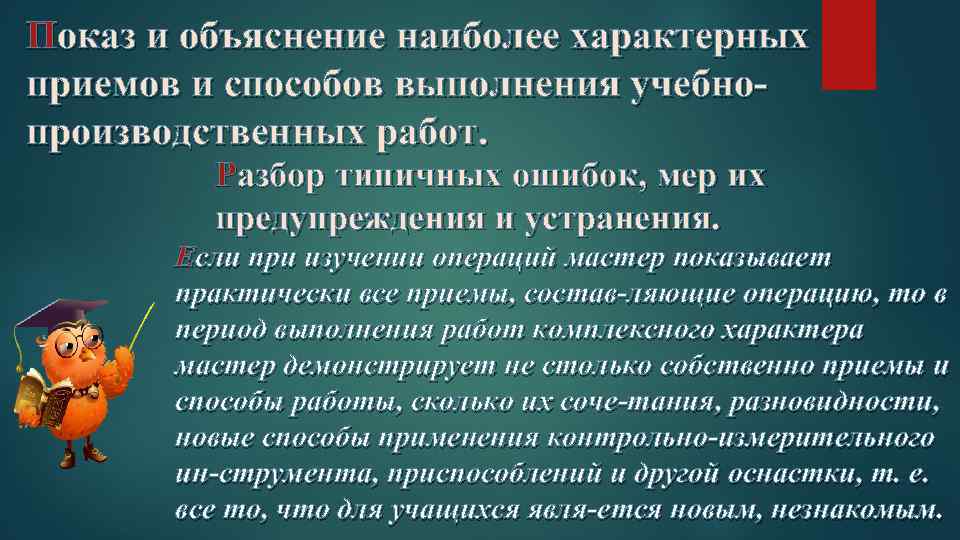 Показ и объяснение наиболее характерных приемов и способов выполнения учебно-производственных работ.

Разбор типичных ошибок, мер их предупреждения и устранения.

Если при изучении операций мастер показывает практически все приемы, состав-ляющие операцию, то в период выполнения работ комплексного характера мастер демонстрирует не столько собственно приемы и способы работы, сколько их соче-тания, разновидности, новые способы применения контрольно-измерительного ин-струмента, приспособлений и другой оснастки, т. е. все то, что для учащихся явля-ется новым, незнакомым.